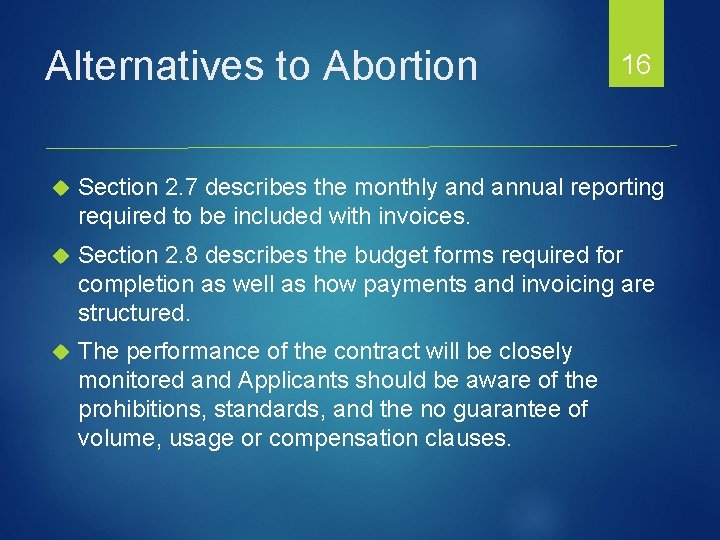 Alternatives to Abortion

16

Section 2.7 describes the monthly and annual reporting required to be included with invoices.

Section 2.8 describes the budget forms required for completion as well as how payments and invoicing are structured.

The performance of the contract will be closely monitored and Applicants should be aware of the prohibitions, standards, and the no guarantee of volume, usage or compensation clauses.